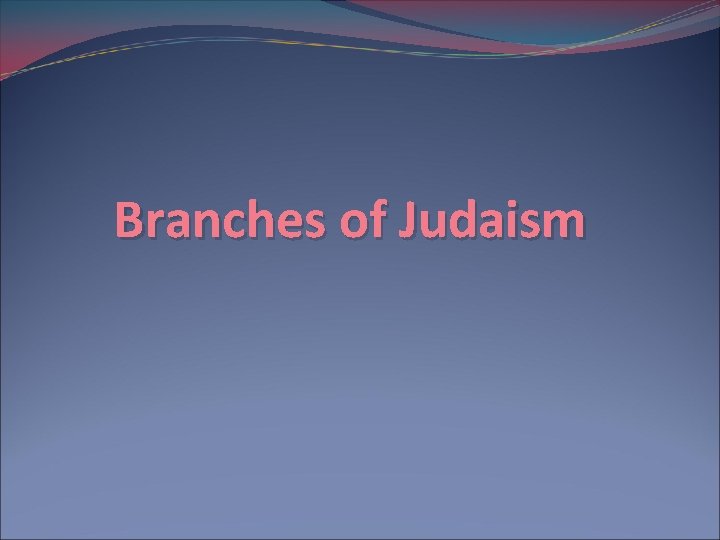 Branches of Judaism